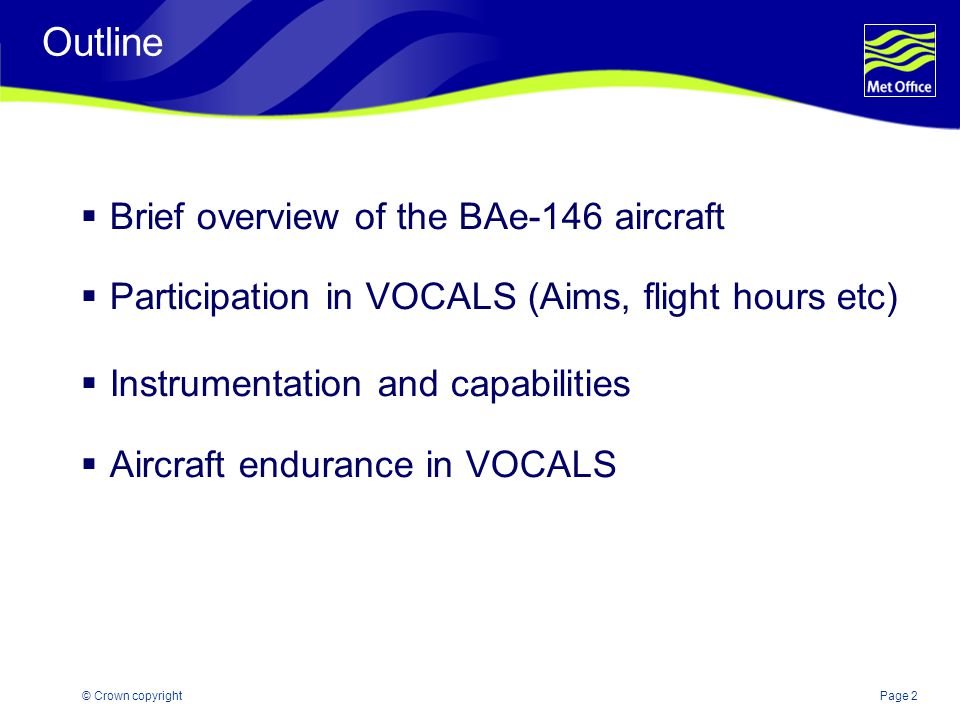 Outline

Met Office

▪ Brief overview of the BAe-146 aircraft

▪ Participation in VOCALS (Aims, flight hours etc)

▪ Instrumentation and capabilities

▪ Aircraft endurance in VOCALS

© Crown copyright

Page 2